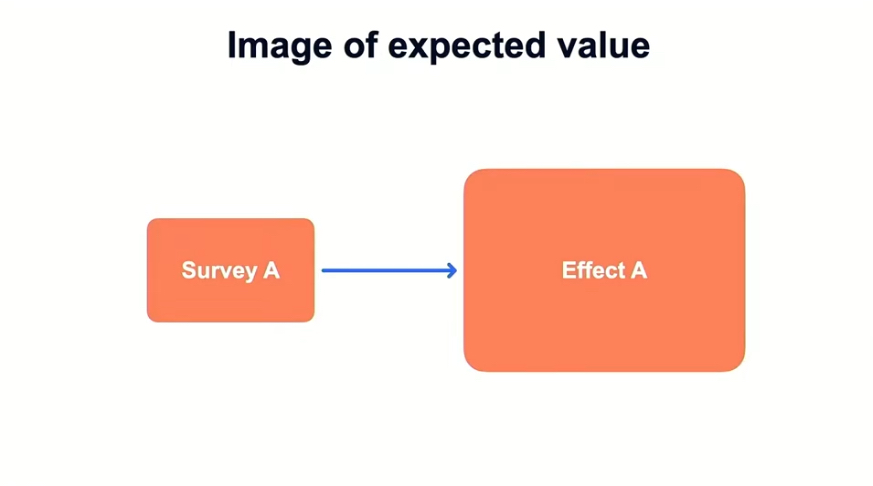 Image of expected value

Survey A

Effect A